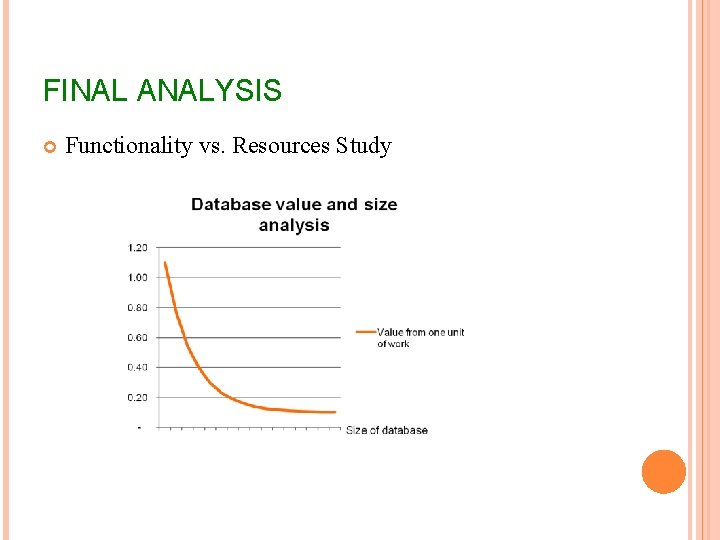 FINAL ANALYSIS

Functionality vs. Resources Study

Database value and size analysis

1.20
1.00
0.80
0.60
0.40
0.20
-

Value from one unit of work

Size of database